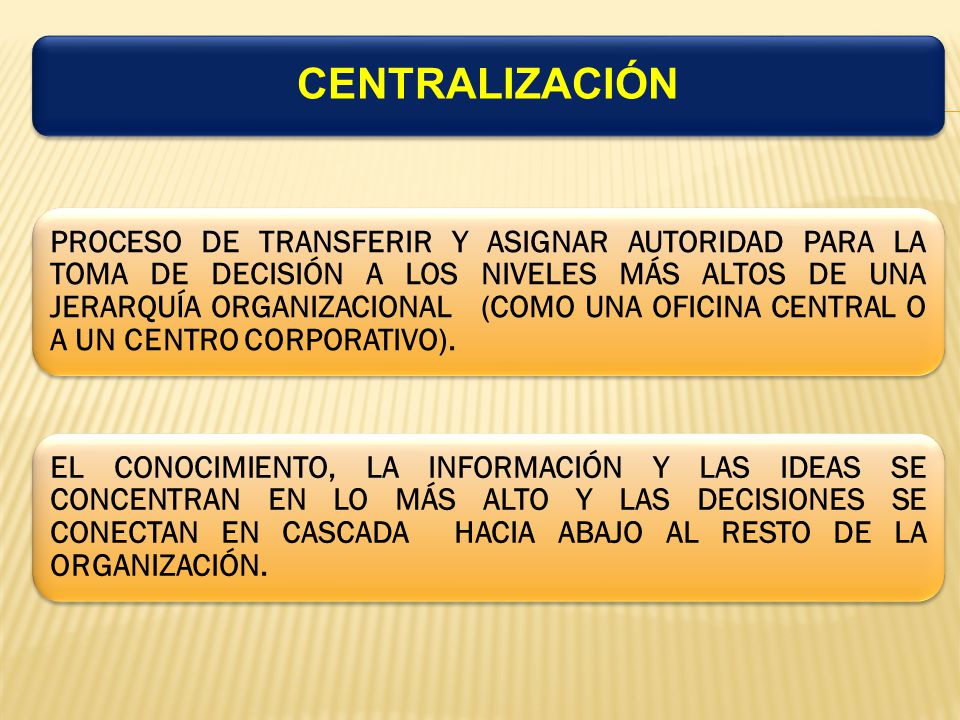 CENTRALIZACIÓN

PROCESO DE TRANSFERIR Y ASIGNAR AUTORIDAD PARA LA TOMA DE DECISIÓN A LOS NIVELES MÁS ALTOS DE UNA JERARQUÍA ORGANIZACIONAL (COMO UNA OFICINA CENTRAL O A UN CENTRO CORPORATIVO).

EL CONOCIMIENTO, LA INFORMACIÓN Y LAS IDEAS SE CONCENTRAN EN LO MÁS ALTO Y LAS DECISIONES SE CONECTAN EN CASCADA HACIA ABAJO AL RESTO DE LA ORGANIZACIÓN.